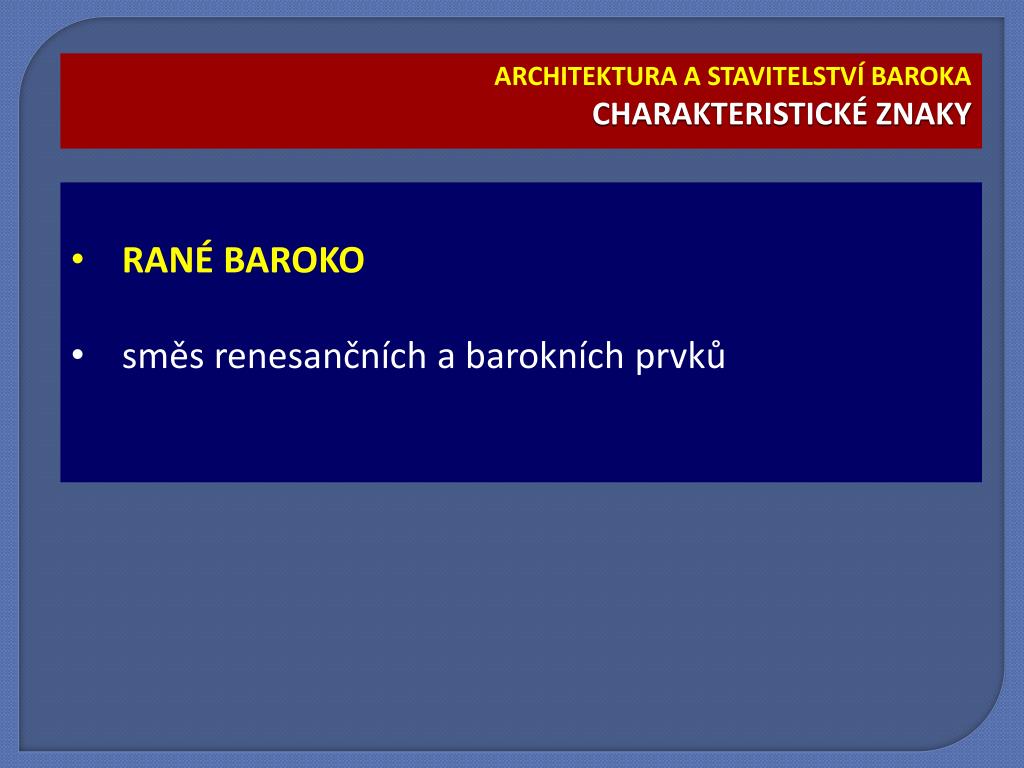 ARCHITEKTURA A STAVITELSTVÍ BAROKA
CHARAKTERISTICKÉ ZNAKY

• RANÉ BAROKO

• směs renesančních a barokních prvků